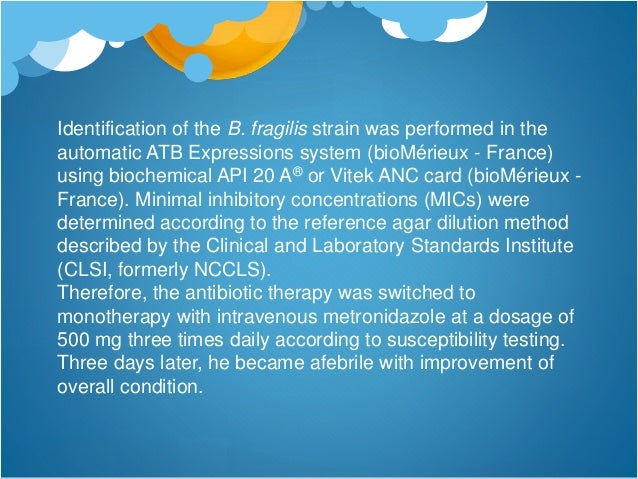 Identification of the B. fragilis strain was performed in the automatic ATB Expressions system (bioMérieux - France) using biochemical API 20 A® or Vitek ANC card (bioMérieux - France). Minimal inhibitory concentrations (MICs) were determined according to the reference agar dilution method described by the Clinical and Laboratory Standards Institute (CLSI, formerly NCCLS).
Therefore, the antibiotic therapy was switched to monotherapy with intravenous metronidazole at a dosage of 500 mg three times daily according to susceptibility testing. Three days later, he became afebrile with improvement of overall condition.